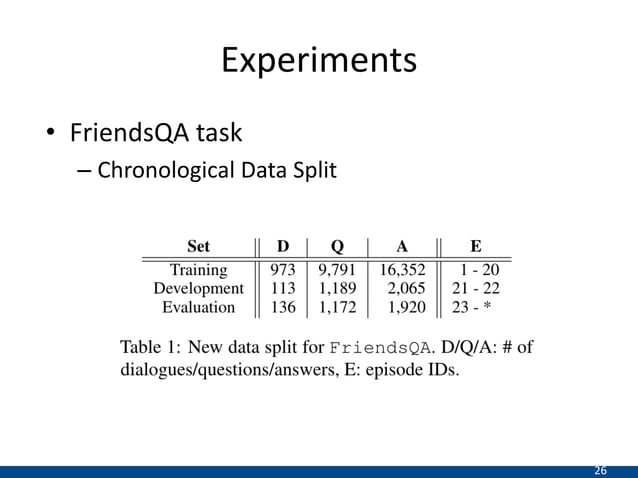 Experiments

• FriendsQA task
– Chronological Data Split

| Set | D | Q | A | E |
|---|---|---|---|---|
| Training | 973 | 9,791 | 16,352 | 1 - 20 |
| Development | 113 | 1,189 | 2,065 | 21 - 22 |
| Evaluation | 136 | 1,172 | 1,920 | 23 - * |

Table 1: New data split for FriendsQA. D/Q/A: # of dialogues/questions/answers, E: episode IDs.

26